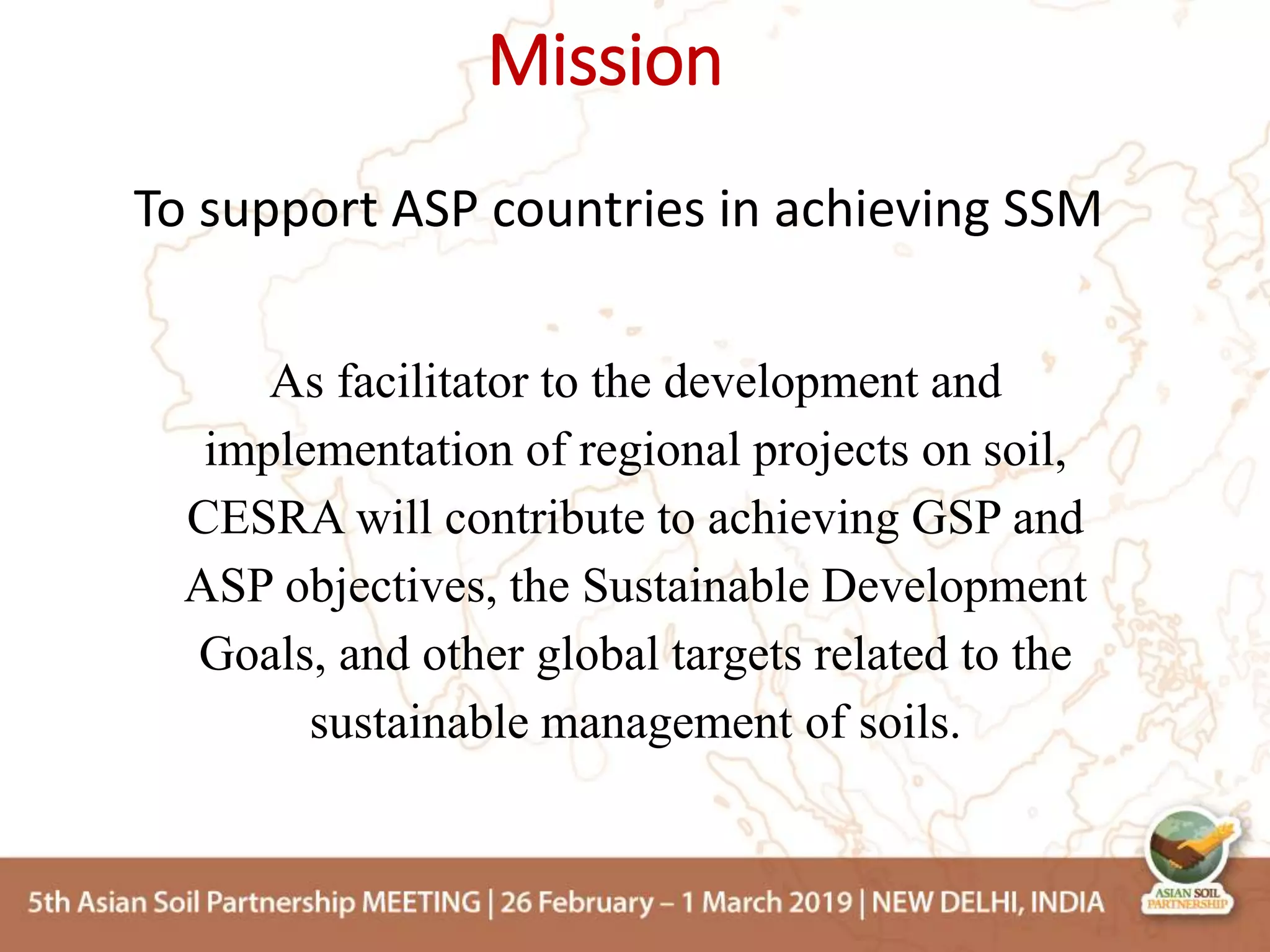 Mission

To support ASP countries in achieving SSM

As facilitator to the development and implementation of regional projects on soil, CESRA will contribute to achieving GSP and ASP objectives, the Sustainable Development Goals, and other global targets related to the sustainable management of soils.

5th Asian Soil Partnership MEETING | 26 February – 1 March 2019 | NEW DELHI, INDIA

ASIAN SOIL PARTNERSHIP